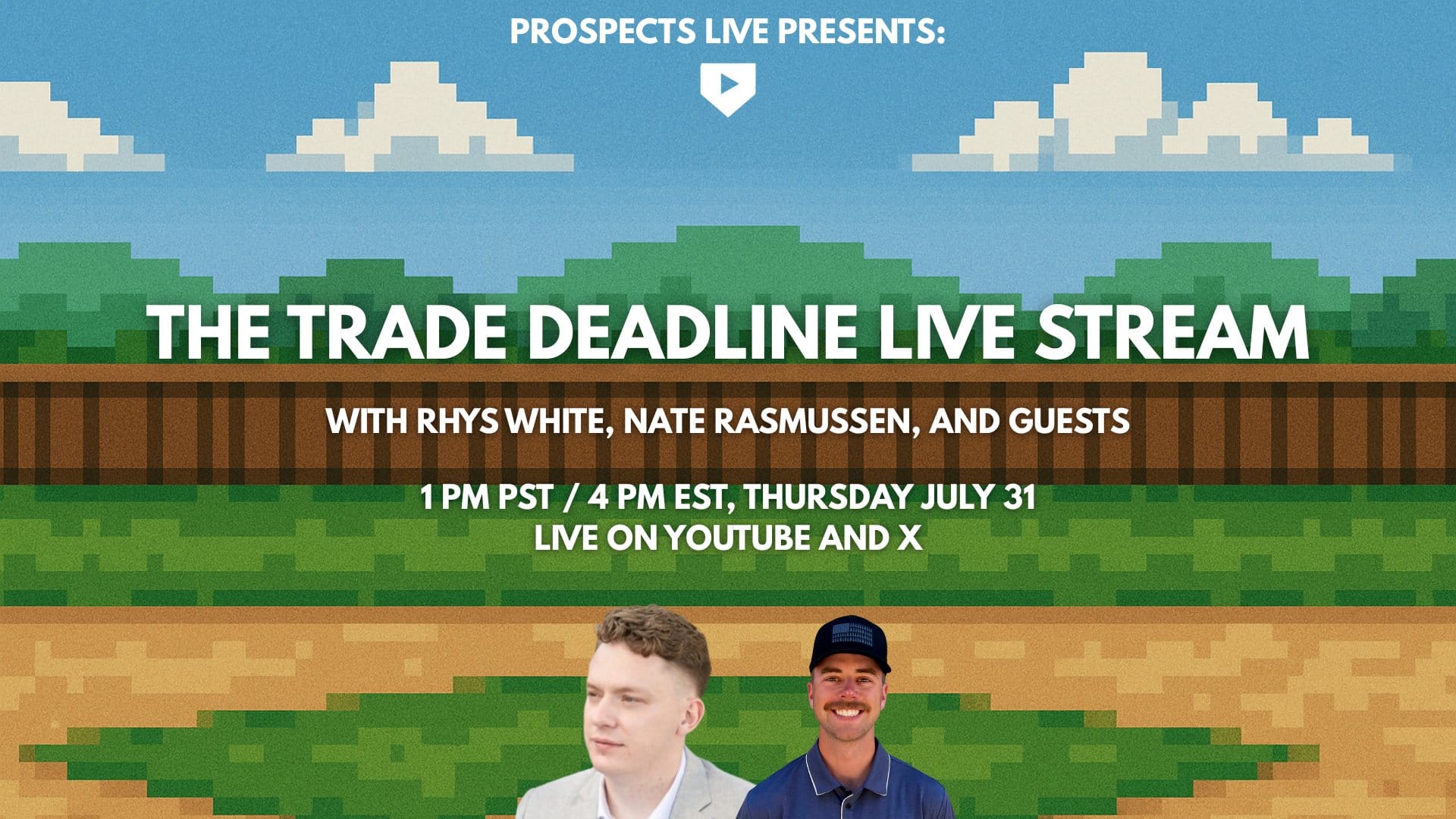 PROSPECTS LIVE PRESENTS:

THE TRADE DEADLINE LIVE STREAM

WITH RHYS WHITE, NATE RASMUSSEN, AND GUESTS

1 PM PST / 4 PM EST, THURSDAY JULY 31
LIVE ON YOUTUBE AND X